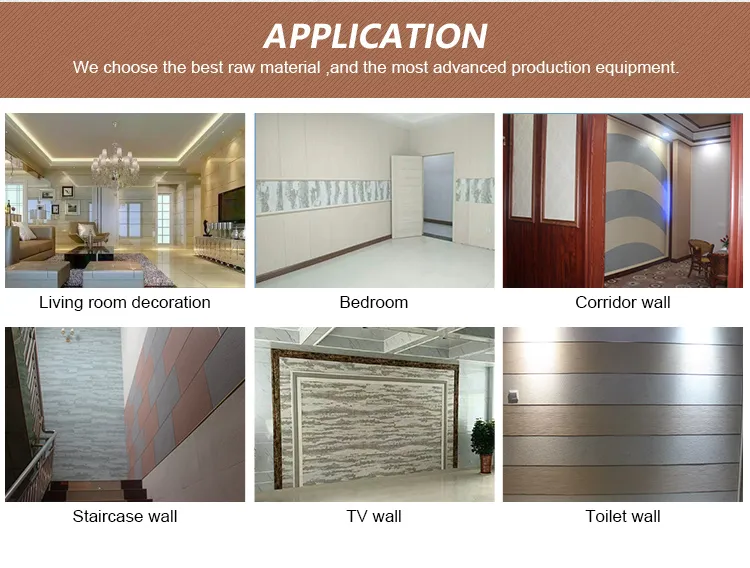 APPLICATION

We choose the best raw material ,and the most advanced production equipment.

Living room decoration

Bedroom

Corridor wall

Staircase wall

TV wall

Toilet wall